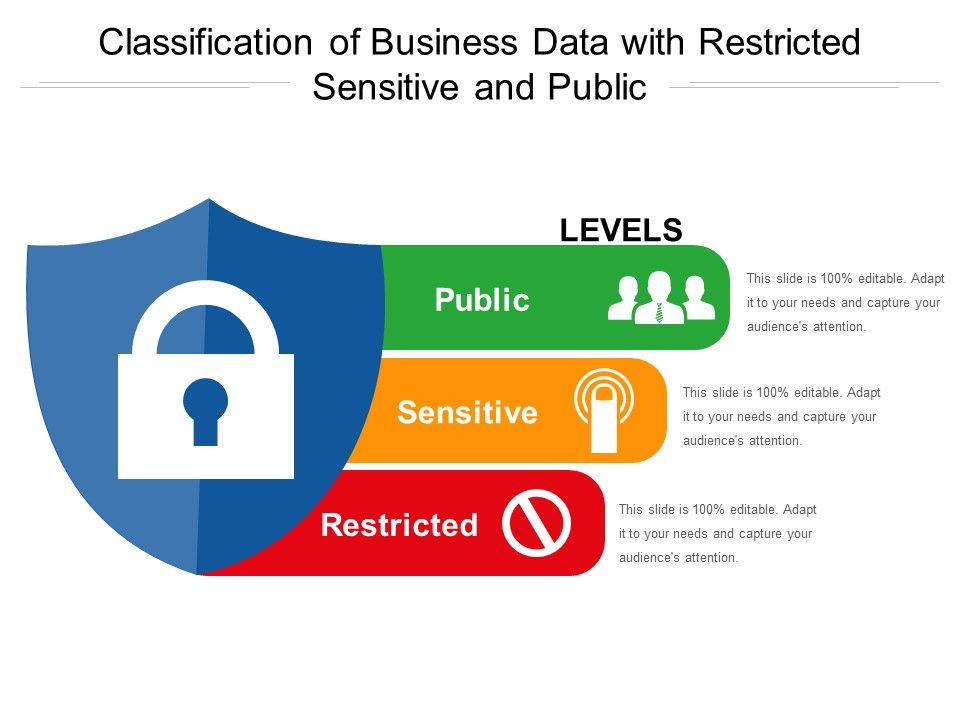 Classification of Business Data with Restricted Sensitive and Public

LEVELS

Public

This slide is 100% editable. Adapt it to your needs and capture your audience's attention.

Sensitive

This slide is 100% editable. Adapt it to your needs and capture your audience's attention.

Restricted

This slide is 100% editable. Adapt it to your needs and capture your audience's attention.